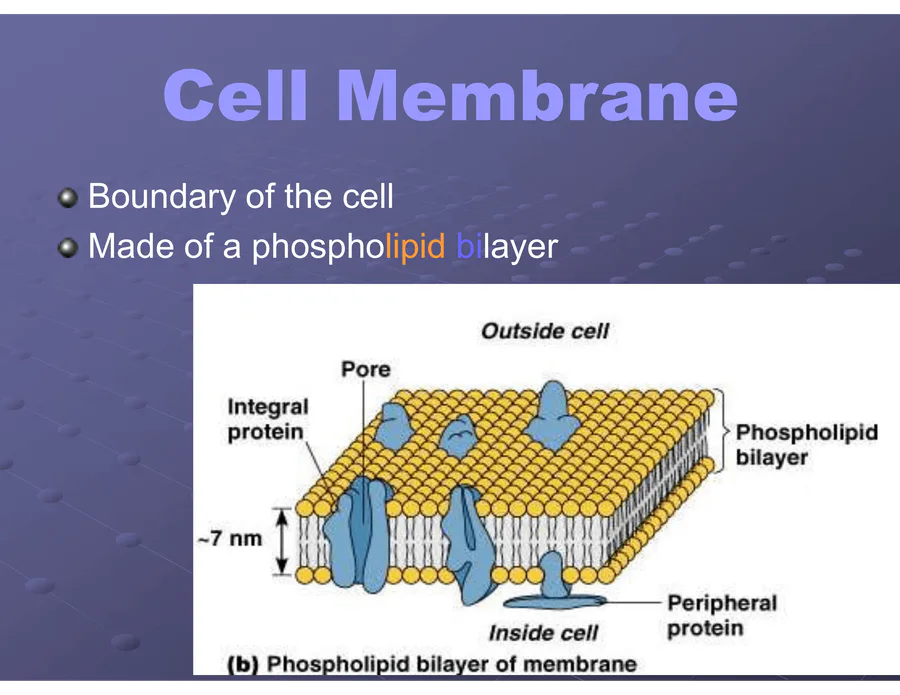 Cell Membrane

Boundary of the cell
Made of a phospholipid bilayer

Outside cell
Pore
Integral protein
Phospholipid bilayer
~7 nm
Peripheral protein
Inside cell
(b) Phospholipid bilayer of membrane